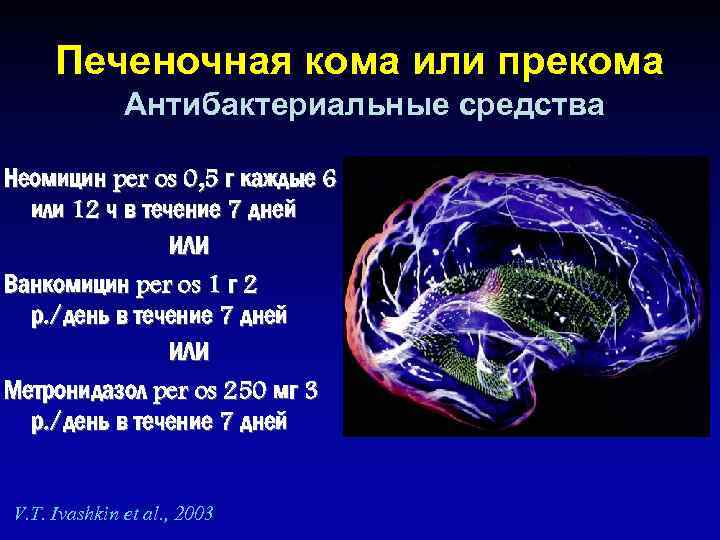 Печеночная кома или прекома
Антибактериальные средства

Неомицин per os 0,5 г каждые 6 или 12 ч в течение 7 дней

или

Ванкомицин per os 1 г 2 р./день в течение 7 дней

или

Метронидазол per os 250 мг 3 р./день в течение 7 дней

V.T. Ivashkin et al., 2003